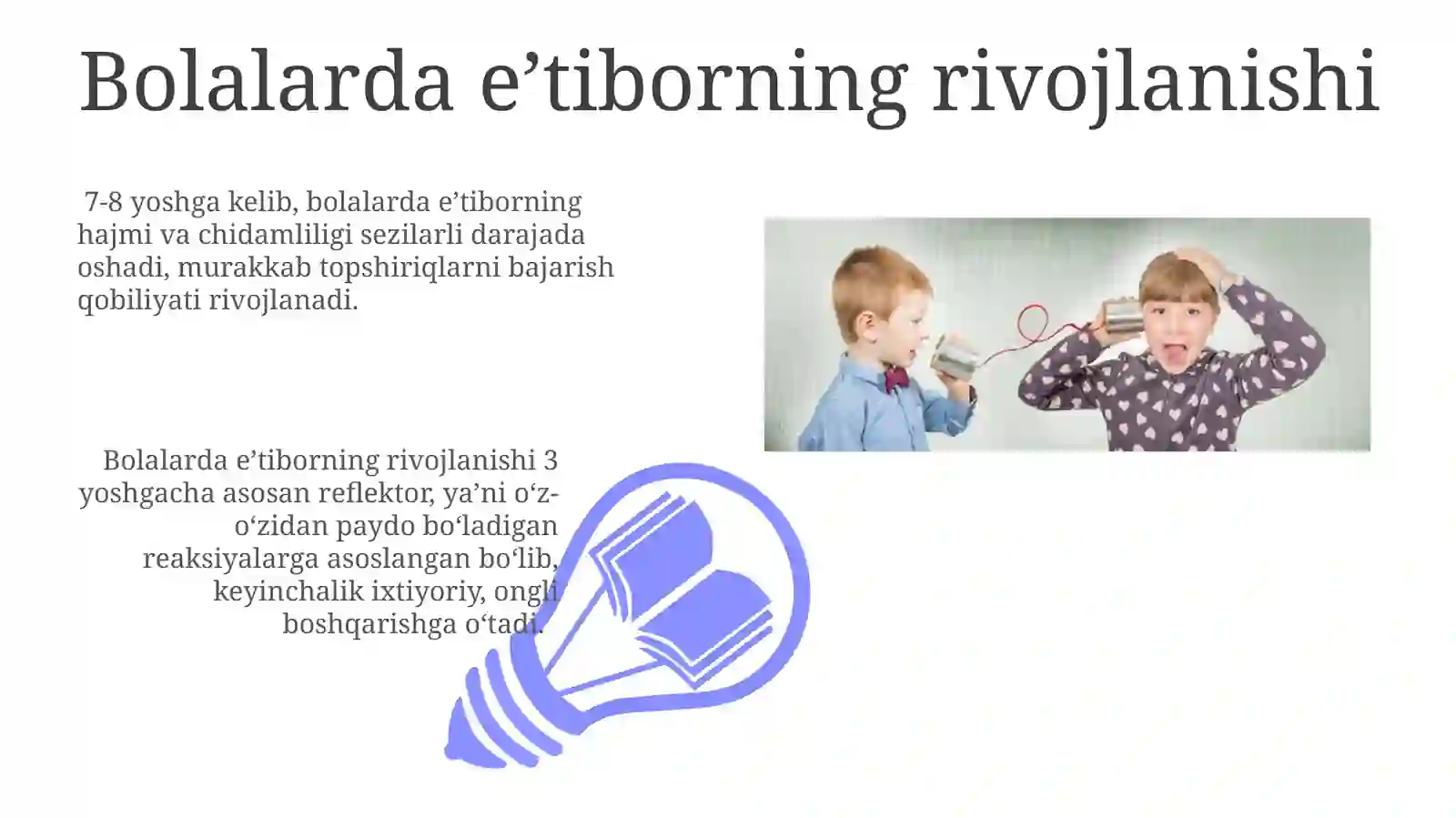 Bolalarda e’tiborning rivojlanishi

7-8 yoshga kelib, bolalarda e’tiborning hajmi va chidamliligi sezilarli darajada oshadi, murakkab topshiriqlarni bajarish qobiliyati rivojlanadi.

Bolalarda e’tiborning rivojlanishi 3 yoshgacha asosan reflektor, ya’ni o‘z-o‘zidan paydo bo‘ladigan reaksiyalarga asoslangan bo‘lib, keyinchalik ixtiyoriy, ongli boshqarishga o‘tadi.